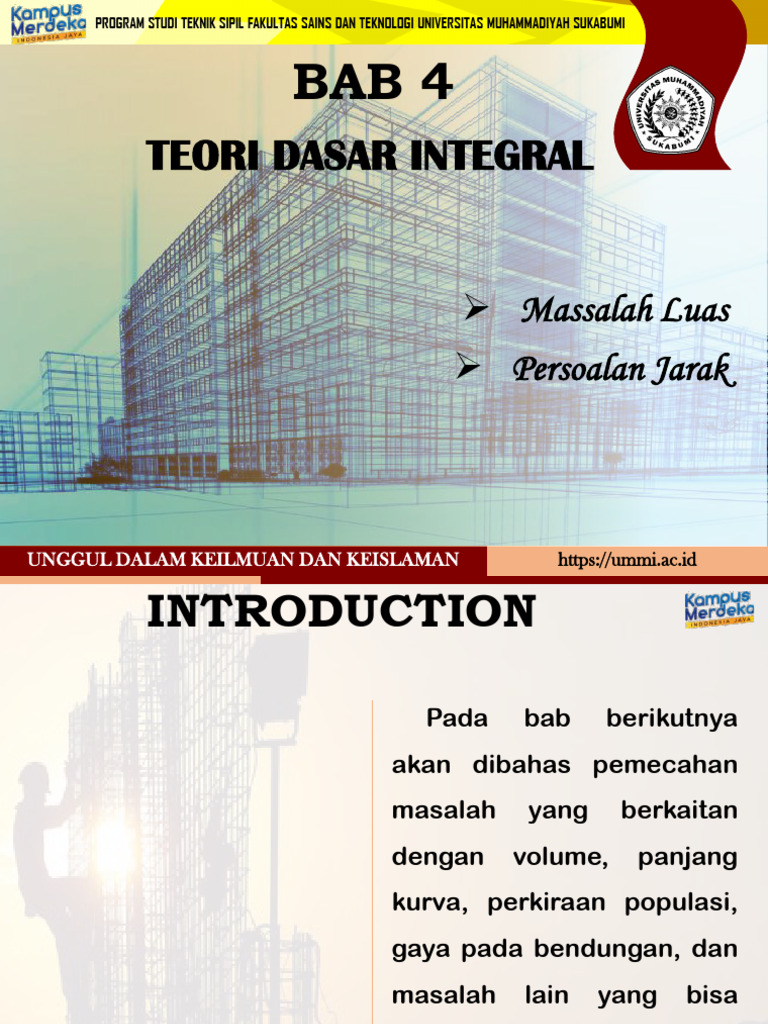 Kampus Merdeka
INDONESIA JAYA

PROGRAM STUDI TEKNIK SIPIL FAKULTAS SAINS DAN TEKNOLOGI UNIVERSITAS MUHAMMADIYAH SUKABUMI

UNIVERSITAS MUHAMMADIYAH SUKABUMI

BAB 4

TEORI DASAR INTEGRAL

➢ Massalah Luas
➢ Persoalan Jarak

UNGGUL DALAM KEILMUAN DAN KEISLAMAN

https://ummi.ac.id

INTRODUCTION

Kampus Merdeka
INDONESIA JAYA

Pada bab berikutnya akan dibahas pemecahan masalah yang berkaitan dengan volume, panjang kurva, perkiraan populasi, gaya pada bendungan, dan masalah lain yang bisa